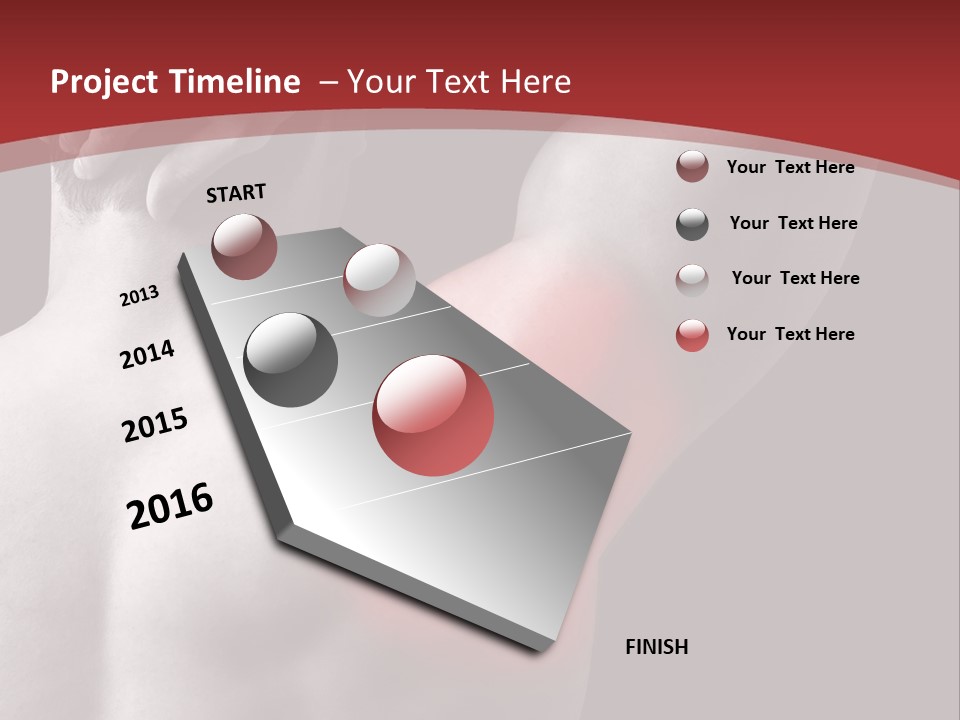 Project Timeline – Your Text Here

START

2013

2014

2015

2016

FINISH

Your Text Here

Your Text Here

Your Text Here

Your Text Here